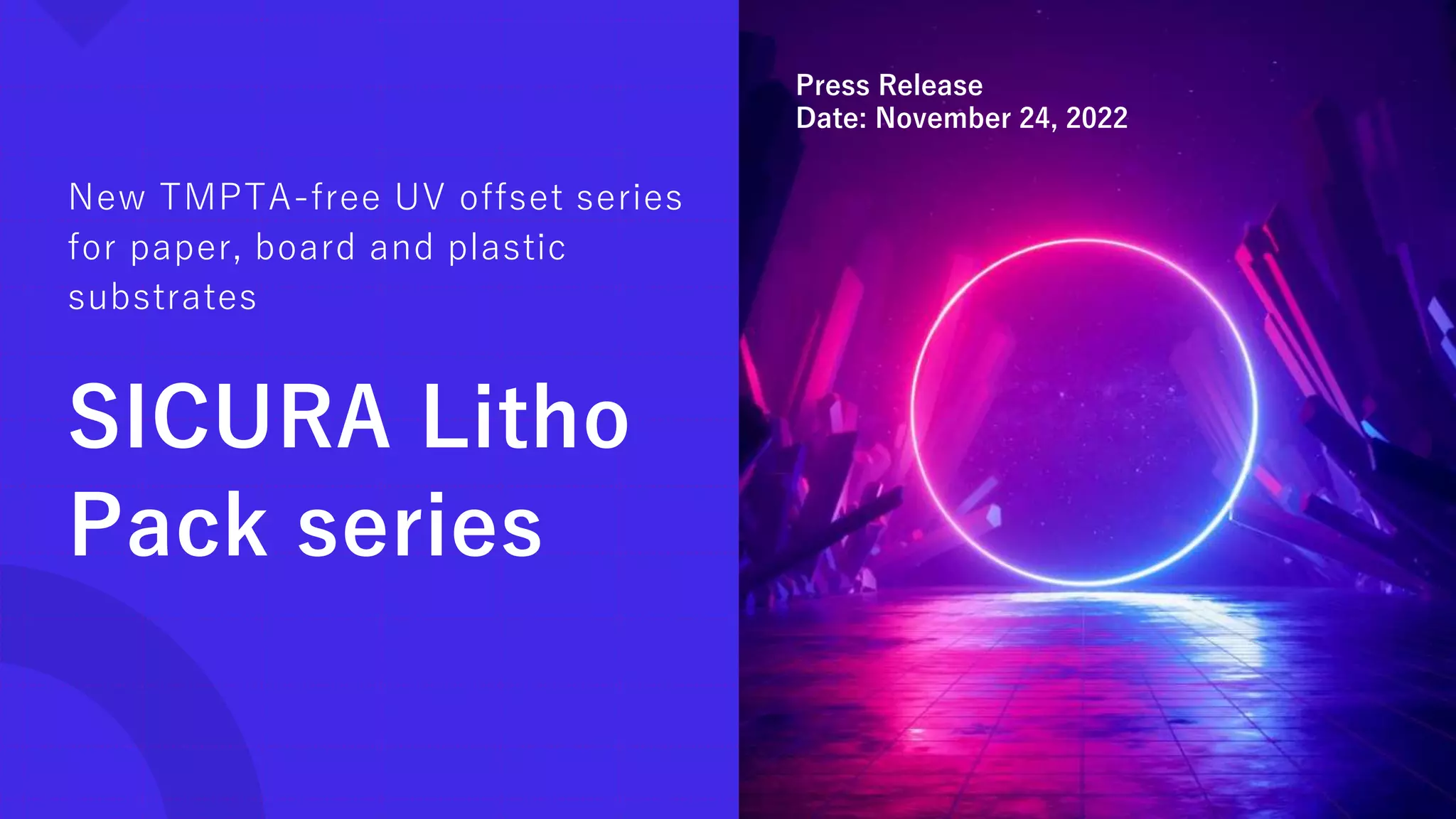 New TMPTA-free UV offset series for paper, board and plastic substrates

SICURA Litho Pack series

Press Release
Date: November 24, 2022